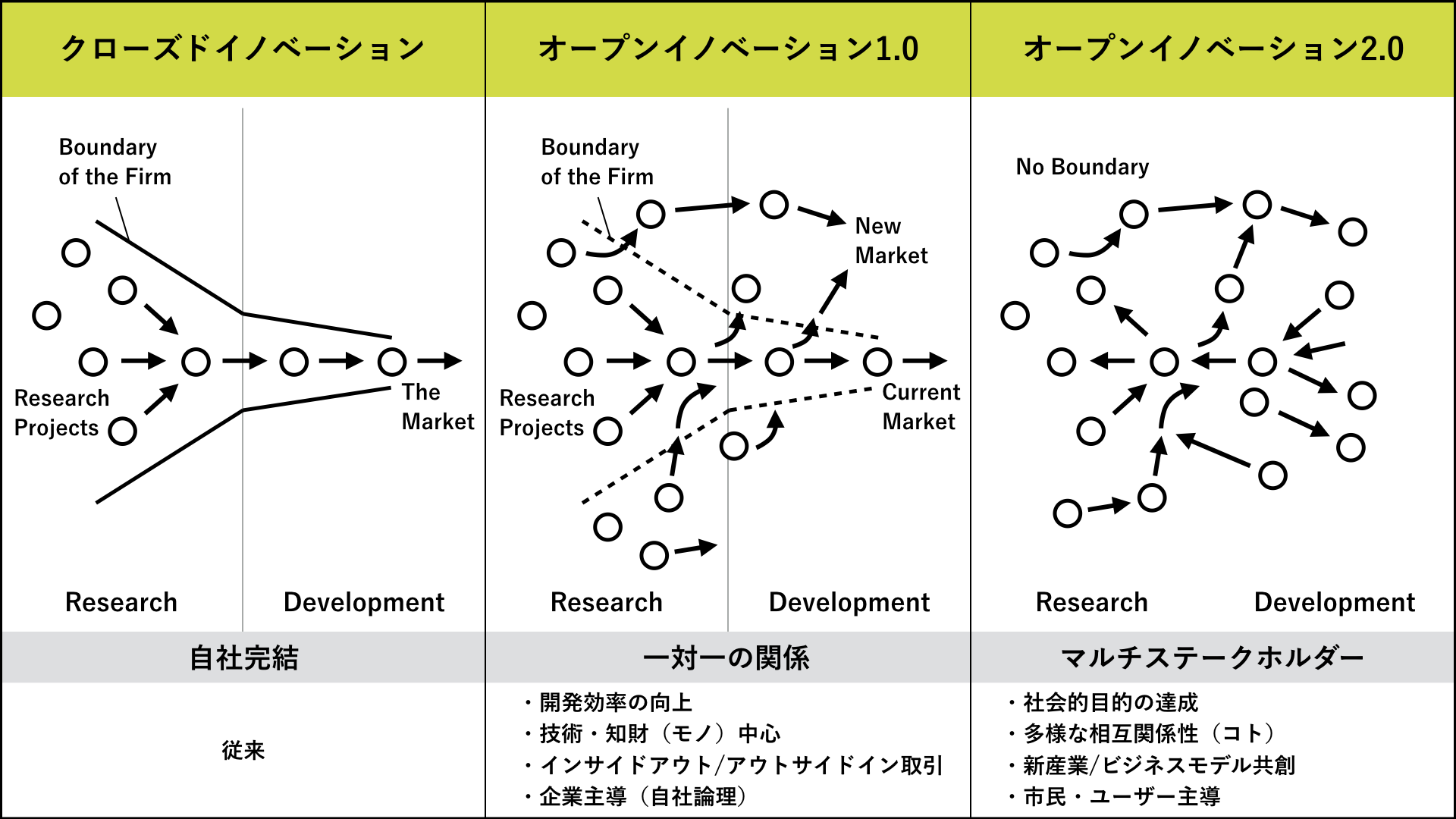 クローズドイノベーション

Boundary of the Firm

Research Projects

The Market

Research

Development

自社完結

従来

オープンイノベーション1.0

Boundary of the Firm

New Market

Research Projects

Current Market

Research

Development

一対一の関係

・開発効率の向上
・技術・知財（モノ）中心
・インサイドアウト/アウトサイドイン取引
・企業主導（自社論理）

オープンイノベーション2.0

No Boundary

Research

Development

マルチステークホルダー

・社会的目的の達成
・多様な相互関係性（コト）
・新産業/ビジネスモデル共創
・市民・ユーザー主導